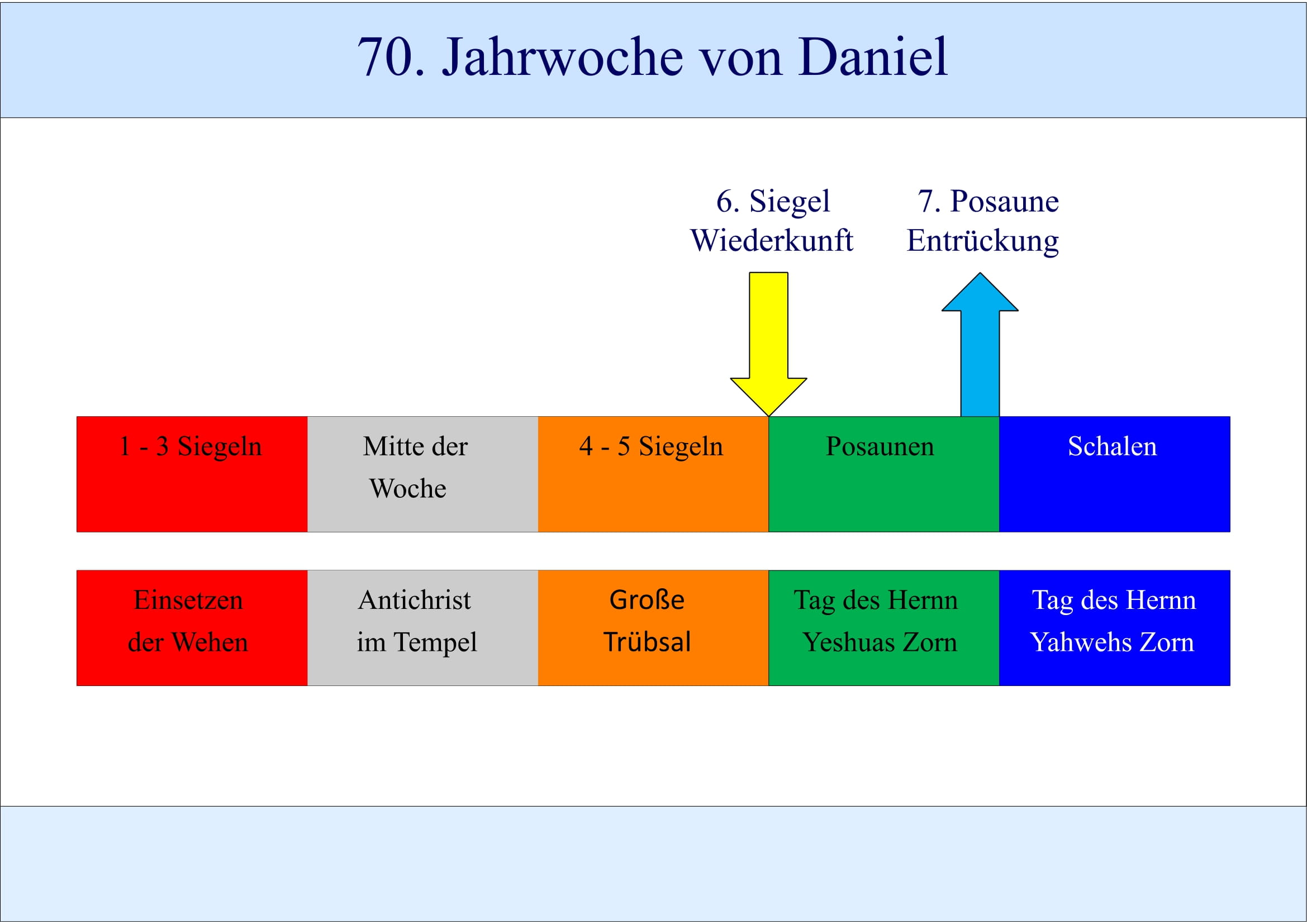 70. Jahrwoche von Daniel

6. Siegel
Wiederkunft

7. Posaune
Entrückung

| 1 - 3 Siegeln | Mitte der Woche | 4 - 5 Siegeln | Posaunen | Schalen |
|---|---|---|---|---|
| Einsetzen der Wehen | Antichrist im Tempel | Große Trübsal | Tag des Hernn Yeshuas Zorn | Tag des Hernn Yahwehs Zorn |